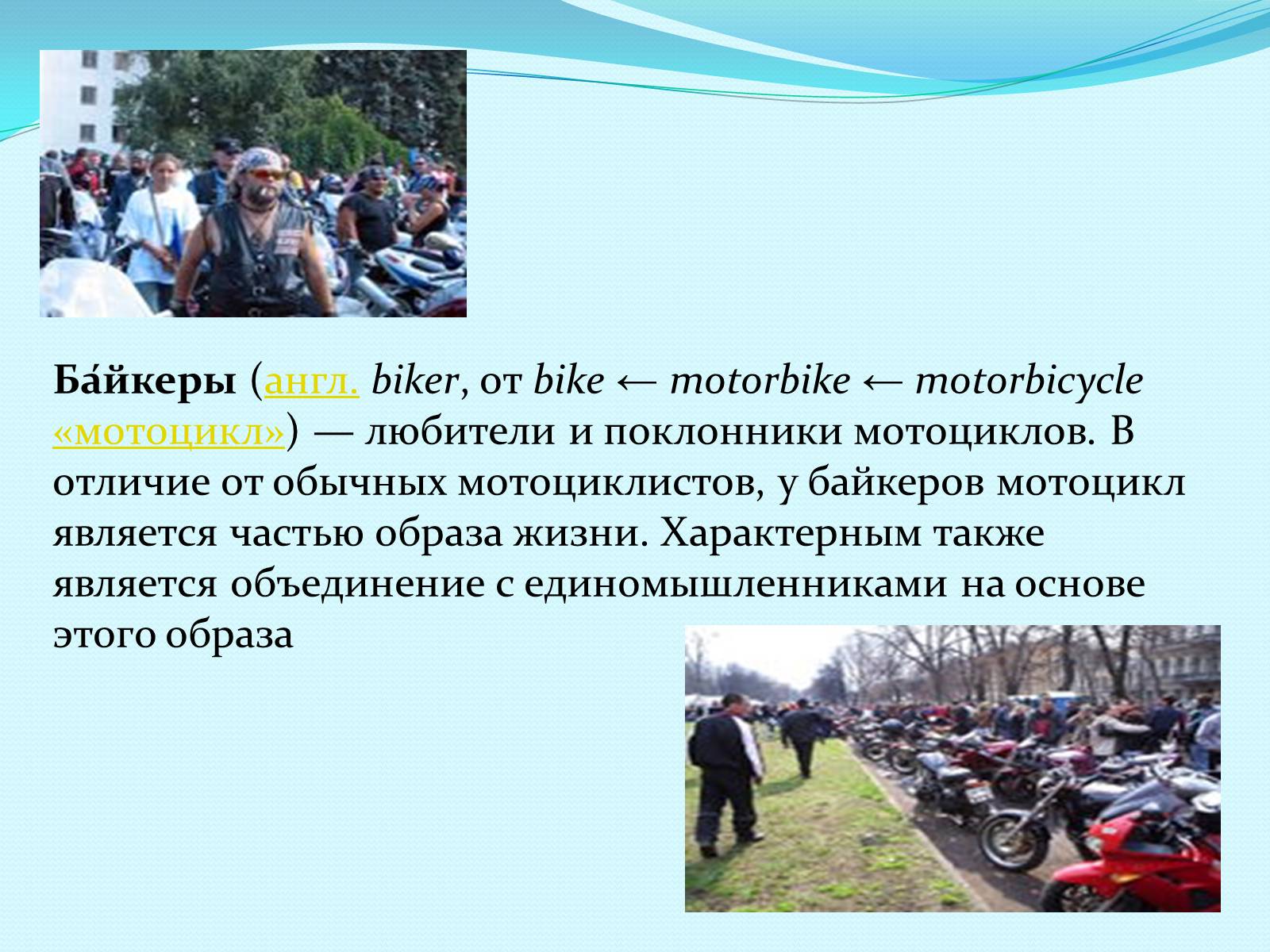 Ба́йкеры (англ. biker, от bike ← motorbike ← motorbicycle «мотоцикл») — любители и поклонники мотоциклов. В отличие от обычных мотоциклистов, у байкеров мотоцикл является частью образа жизни. Характерным также является объединение с единомышленниками на основе этого образа